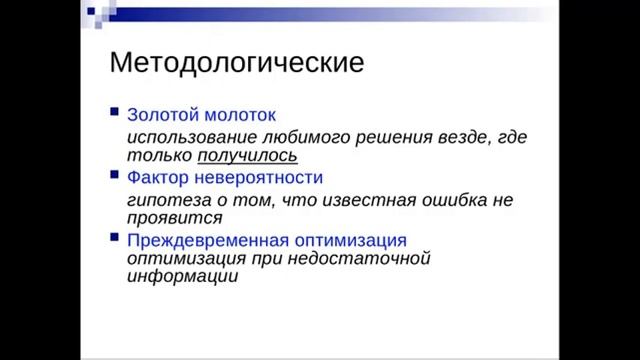 Методологические

Золотой молоток

использование любимого решения везде, где только получилось

Фактор невероятности

гипотеза о том, что известная ошибка не проявится

Преждевременная оптимизация
оптимизация при недостаточной информации